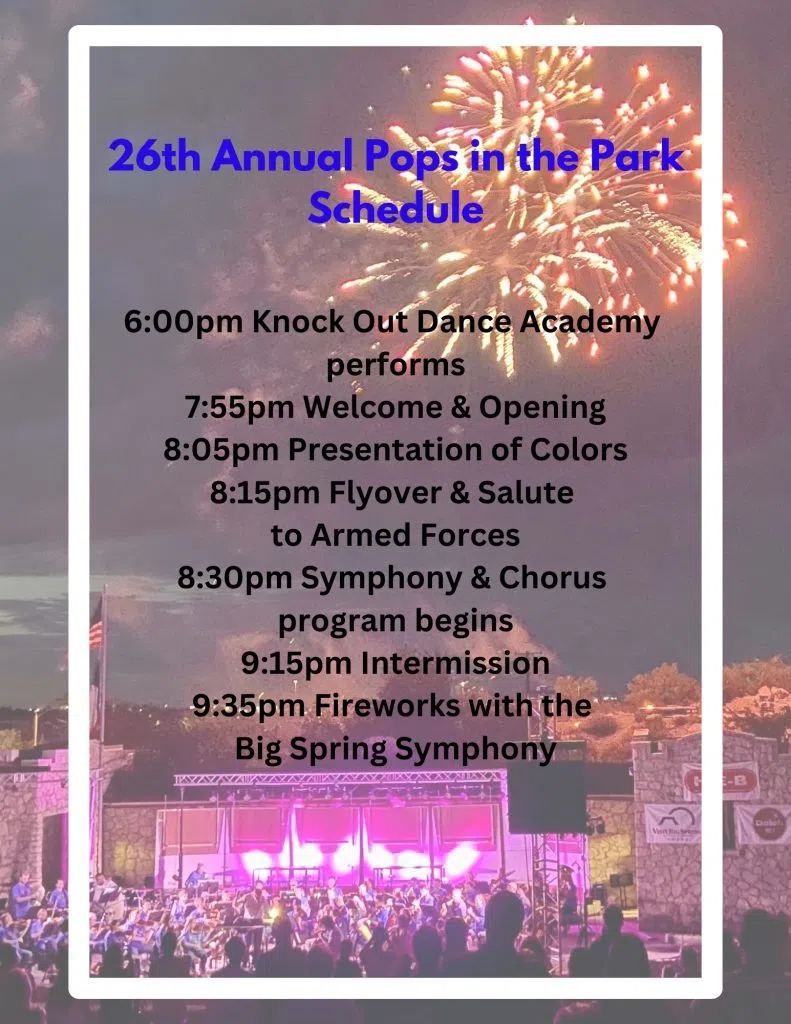 26th Annual Pops in the Park Schedule

6:00pm Knock Out Dance Academy performs
7:55pm Welcome & Opening
8:05pm Presentation of Colors
8:15pm Flyover & Salute to Armed Forces
8:30pm Symphony & Chorus program begins
9:15pm Intermission
9:35pm Fireworks with the Big Spring Symphony

H-E-B